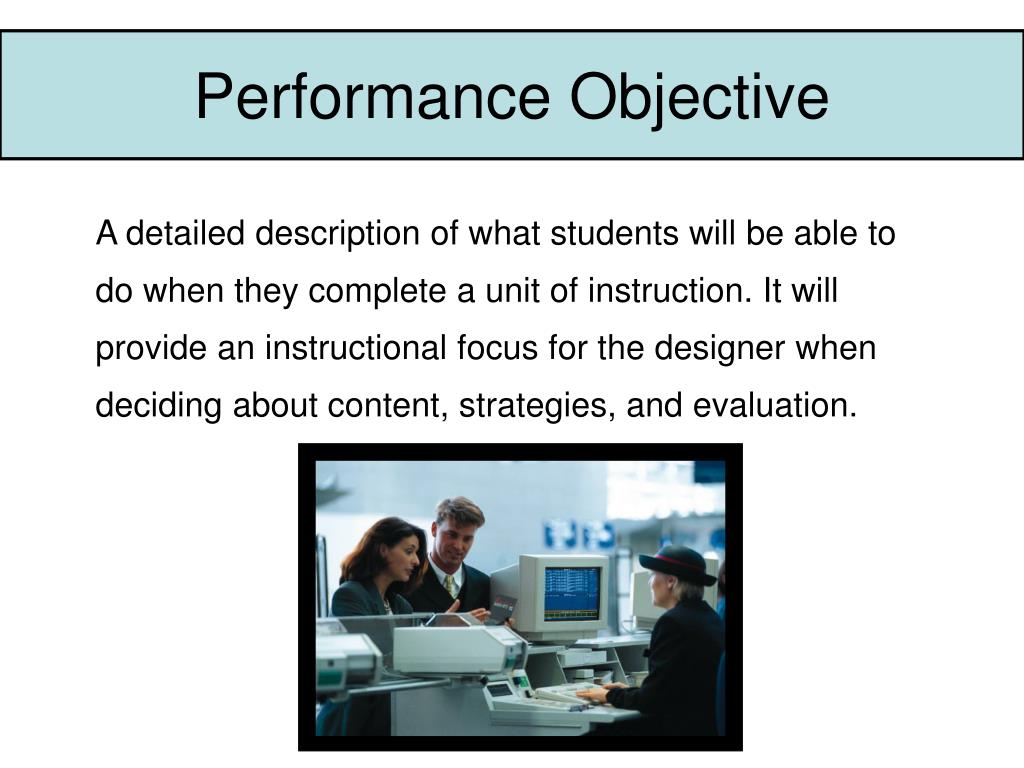 Performance Objective

A detailed description of what students will be able to do when they complete a unit of instruction. It will provide an instructional focus for the designer when deciding about content, strategies, and evaluation.